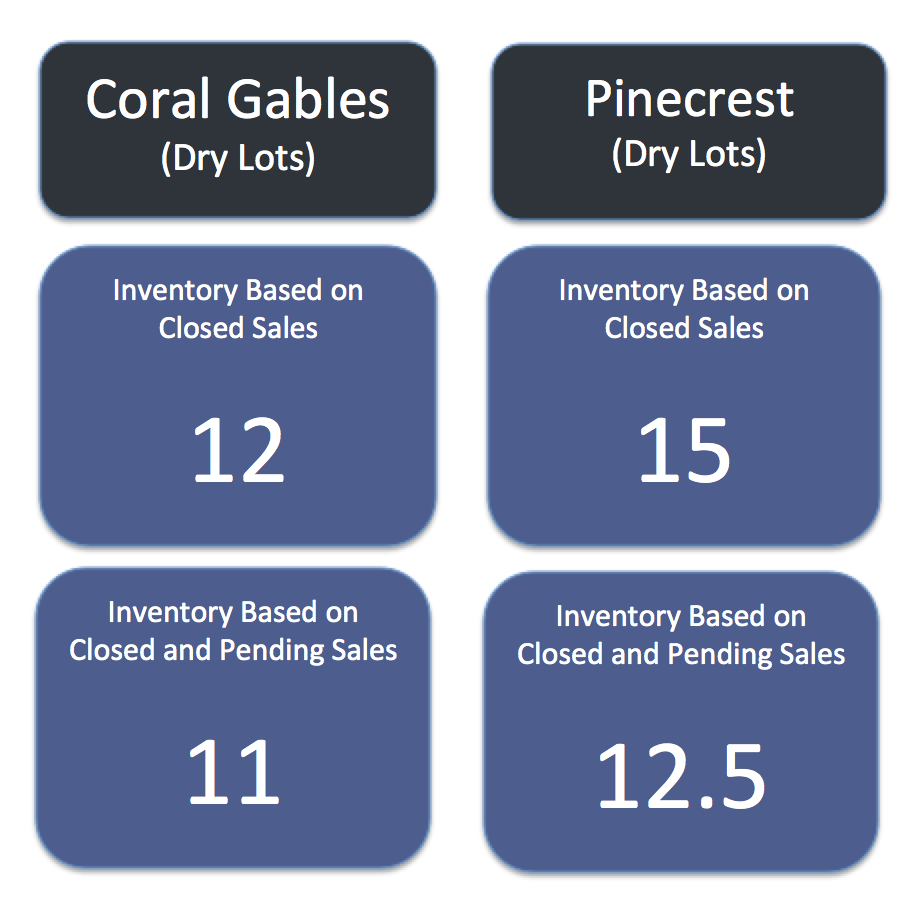 Coral Gables
(Dry Lots)

Inventory Based on Closed Sales

12

Inventory Based on Closed and Pending Sales

11

Pinecrest
(Dry Lots)

Inventory Based on Closed Sales

15

Inventory Based on Closed and Pending Sales

12.5